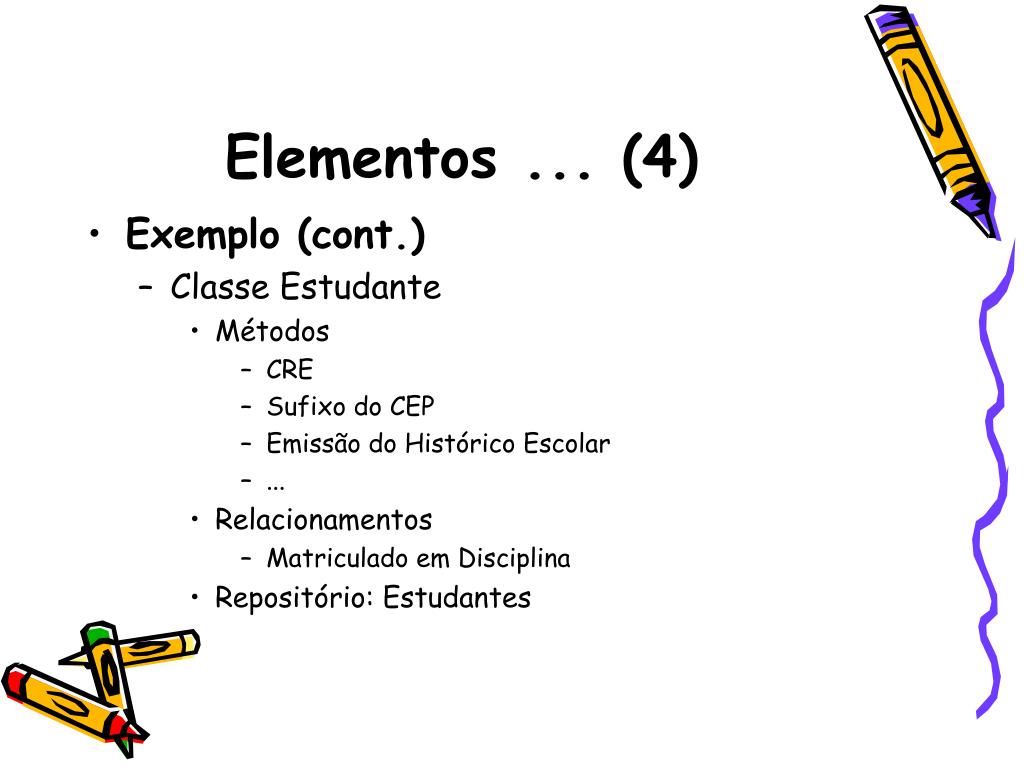 Elementos ... (4)

• Exemplo (cont.)
– Classe Estudante
• Métodos
– CRE
– Sufixo do CEP
– Emissão do Histórico Escolar
– ...
• Relacionamentos
– Matriculado em Disciplina
• Repositório: Estudantes